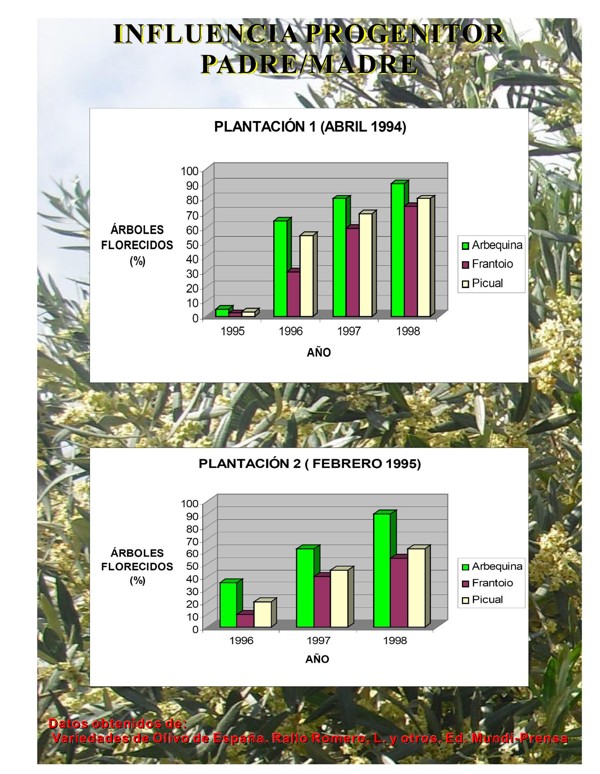 INFLUENCIA PROGENITOR PADRE/MADRE

PLANTACIÓN 1 (ABRIL 1994)

ÁRBOLES FLORECIDOS (%)

100
90
80
70
60
50
40
30
20
10
0

1995
1996
1997
1998

AÑO

Arbequina
Frantoio
Picual

PLANTACIÓN 2 ( FEBRERO 1995)

ÁRBOLES FLORECIDOS (%)

100
90
80
70
60
50
40
30
20
10
0

1996
1997
1998

AÑO

Arbequina
Frantoio
Picual

Datos obtenidos de:
Variedades de Olivo de España. Rallo Romero, L. y otros. Ed. Mundi-Prensa